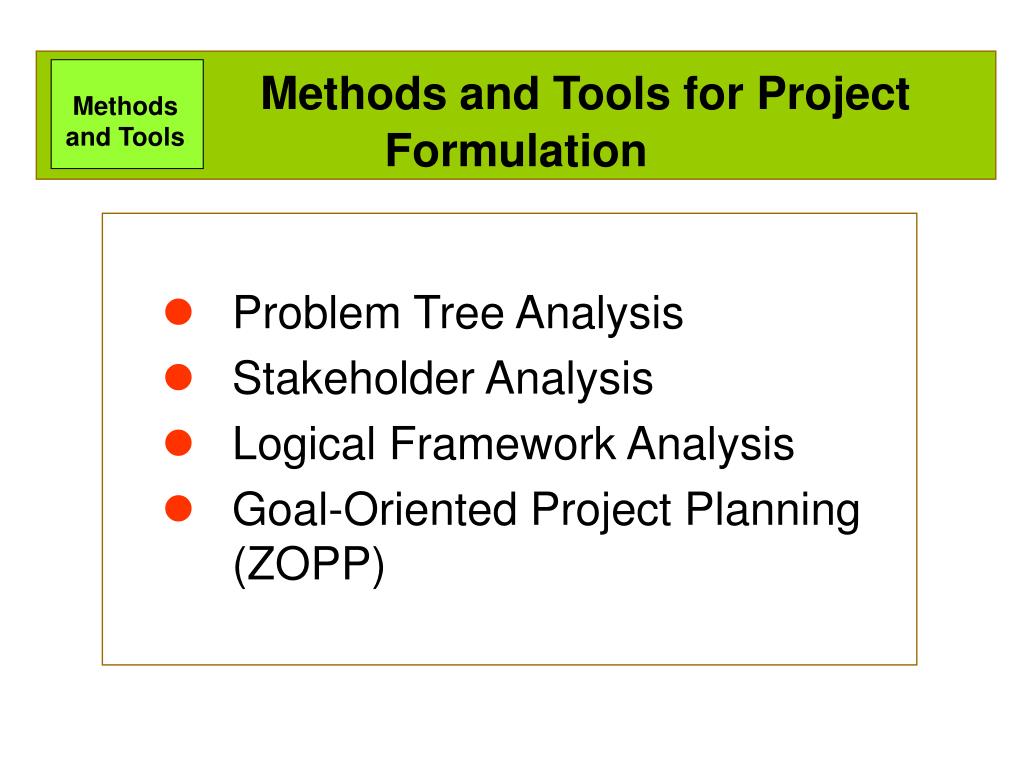 Methods and Tools

Methods and Tools for Project Formulation

- Problem Tree Analysis
- Stakeholder Analysis
- Logical Framework Analysis
- Goal-Oriented Project Planning (ZOPP)